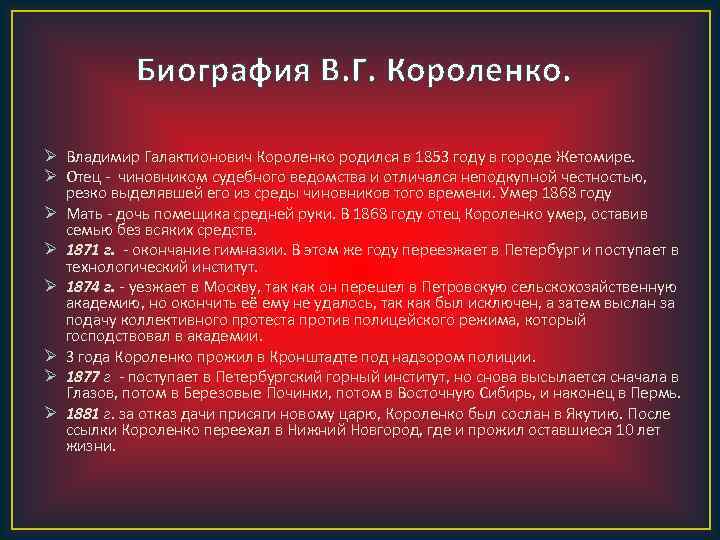 Биография В.Г. Короленко.

➢ Владимир Галактионович Короленко родился в 1853 году в городе Жетомире.
➢ Отец - чиновником судебного ведомства и отличался неподкупной честностью, резко выделявшей его из среды чиновников того времени. Умер 1868 году
➢ Мать - дочь помещика средней руки. В 1868 году отец Короленко умер, оставив семью без всяких средств.
➢ 1871 г. - окончание гимназии. В этом же году переезжает в Петербург и поступает в технологический институт.
➢ 1874 г. - уезжает в Москву, так как он перешел в Петровскую сельскохозяйственную академию, но окончить её ему не удалось, так как был исключен, а затем выслан за подачу коллективного протеста против полицейского режима, который господствовал в академии.
➢ 3 года Короленко прожил в Кронштадте под надзором полиции.
➢ 1877 г - поступает в Петербургский горный институт, но снова высылается сначала в Глазов, потом в Березовые Починки, потом в Восточную Сибирь, и наконец в Пермь.
➢ 1881 г. за отказ дачи присяги новому царю, Короленко был сослан в Якутию. После ссылки Короленко переехал в Нижний Новгород, где и прожил оставшиеся 10 лет жизни.